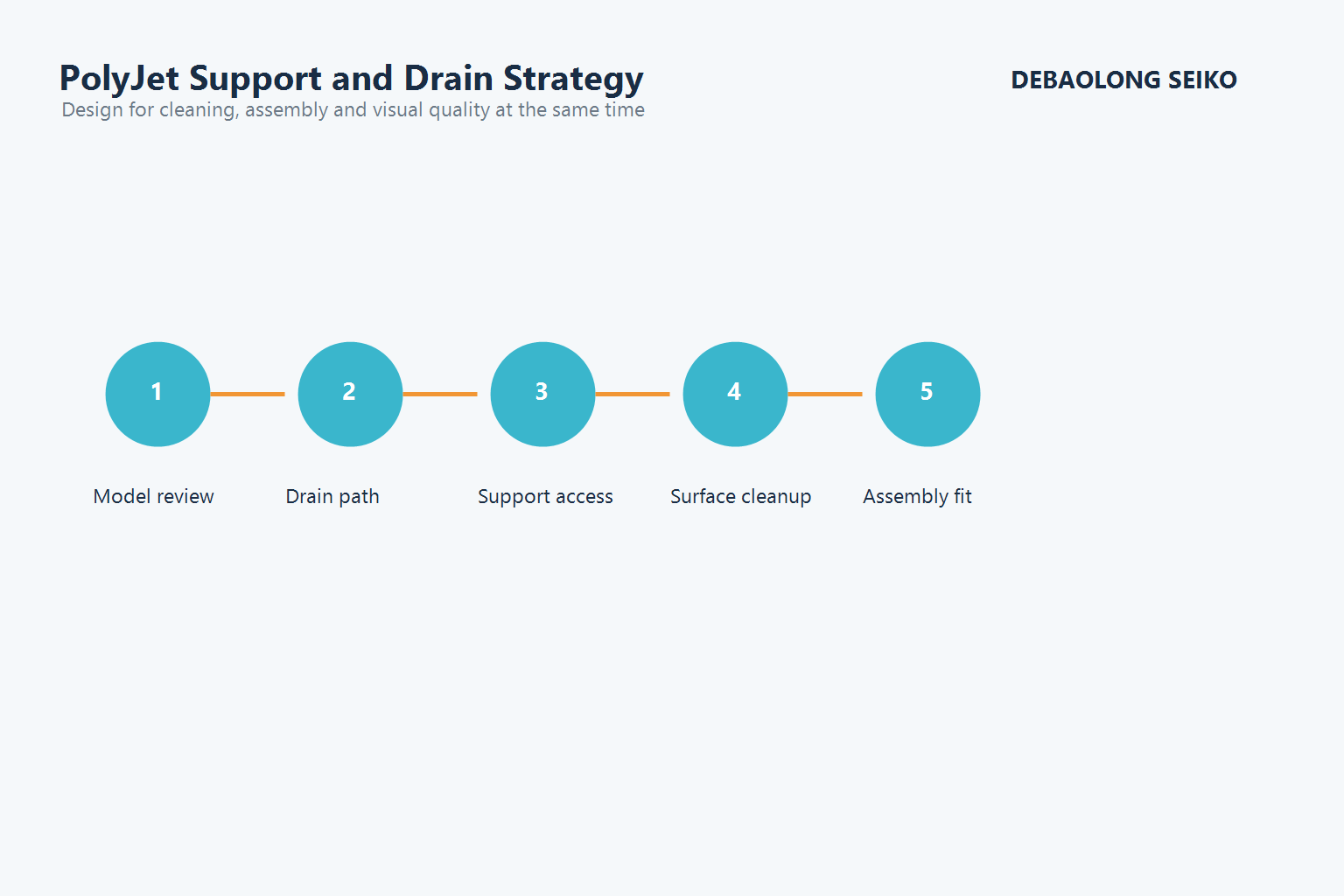 PolyJet Support and Drain Strategy

Design for cleaning, assembly and visual quality at the same time

DEBAOLONG SEIKO

1

2

3

4

5

Model review

Drain path

Support access

Surface cleanup

Assembly fit